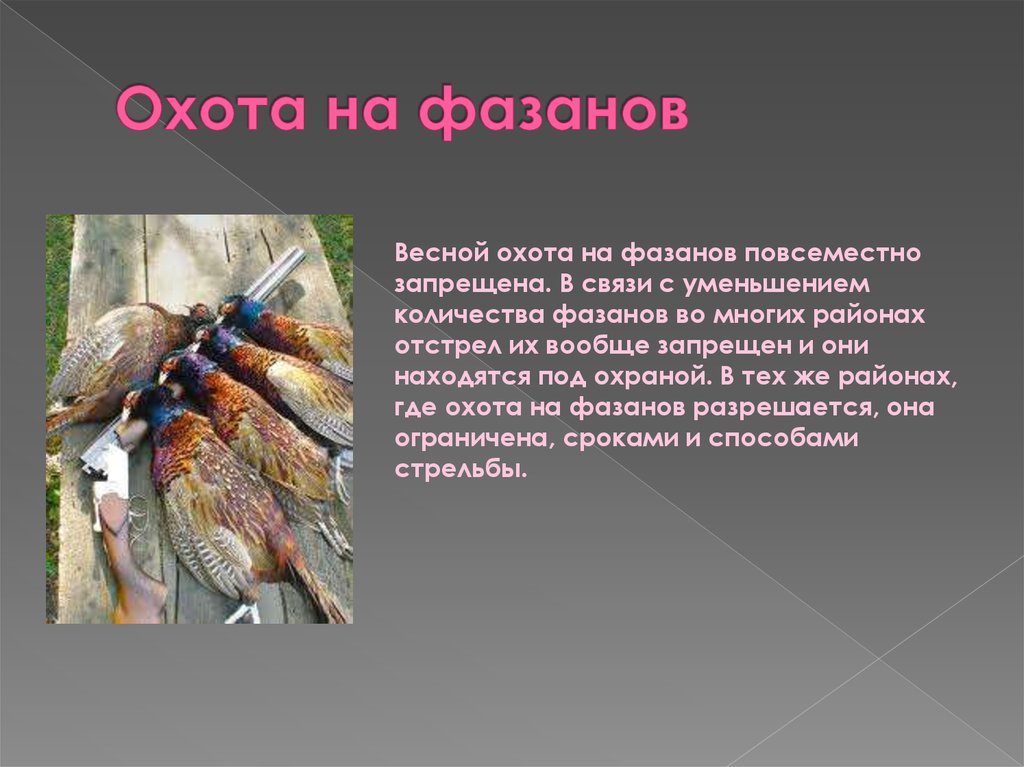 Охота на фазанов

Весной охота на фазанов повсеместно запрещена. В связи с уменьшением количества фазанов во многих районах отстрел их вообще запрещен и они находятся под охраной. В тех же районах, где охота на фазанов разрешается, она ограничена, сроками и способами стрельбы.